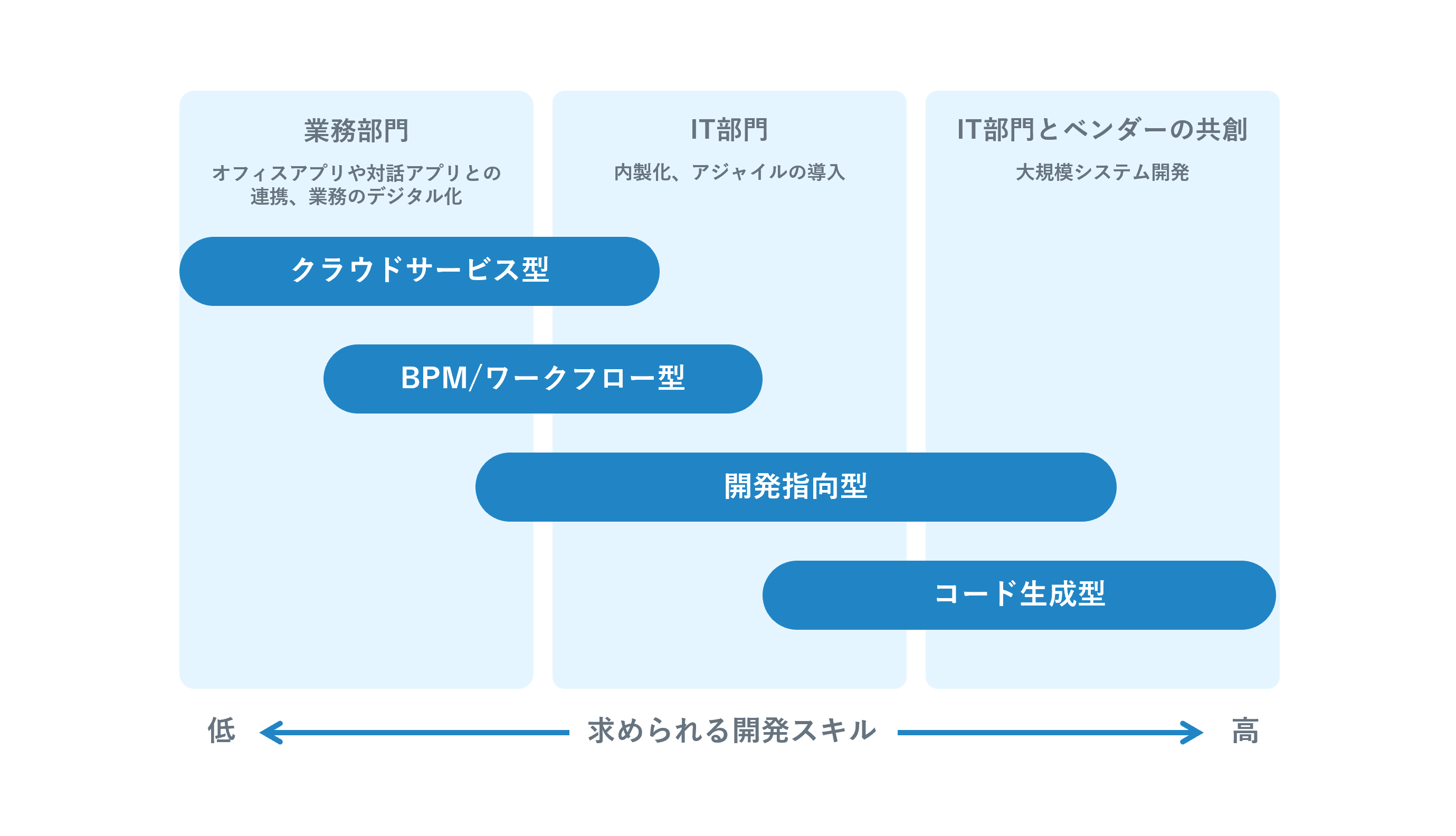 業務部門

オフィスアプリや対話アプリとの連携、業務のデジタル化

IT部門

内製化、アジャイルの導入

IT部門とベンダーの共創

大規模システム開発

クラウドサービス型

BPM/ワークフロー型

開発指向型

コード生成型

低　求められる開発スキル　高